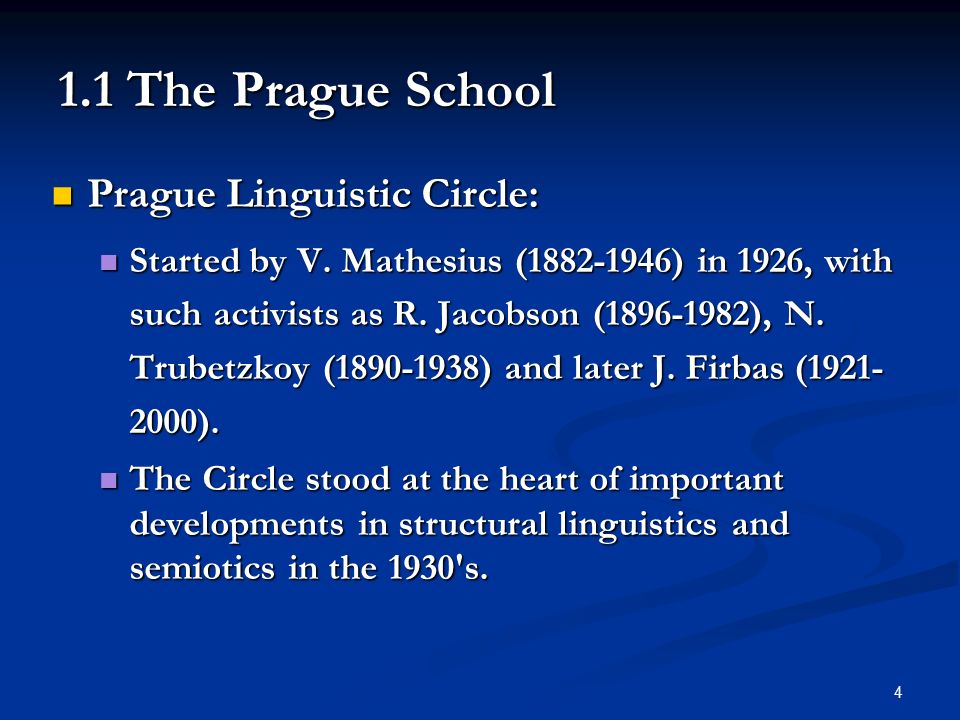 1.1 The Prague School

Prague Linguistic Circle:

Started by V. Mathesius (1882-1946) in 1926, with such activists as R. Jacobson (1896-1982), N. Trubetzkoy (1890-1938) and later J. Firbas (1921-2000).

The Circle stood at the heart of important developments in structural linguistics and semiotics in the 1930's.

4